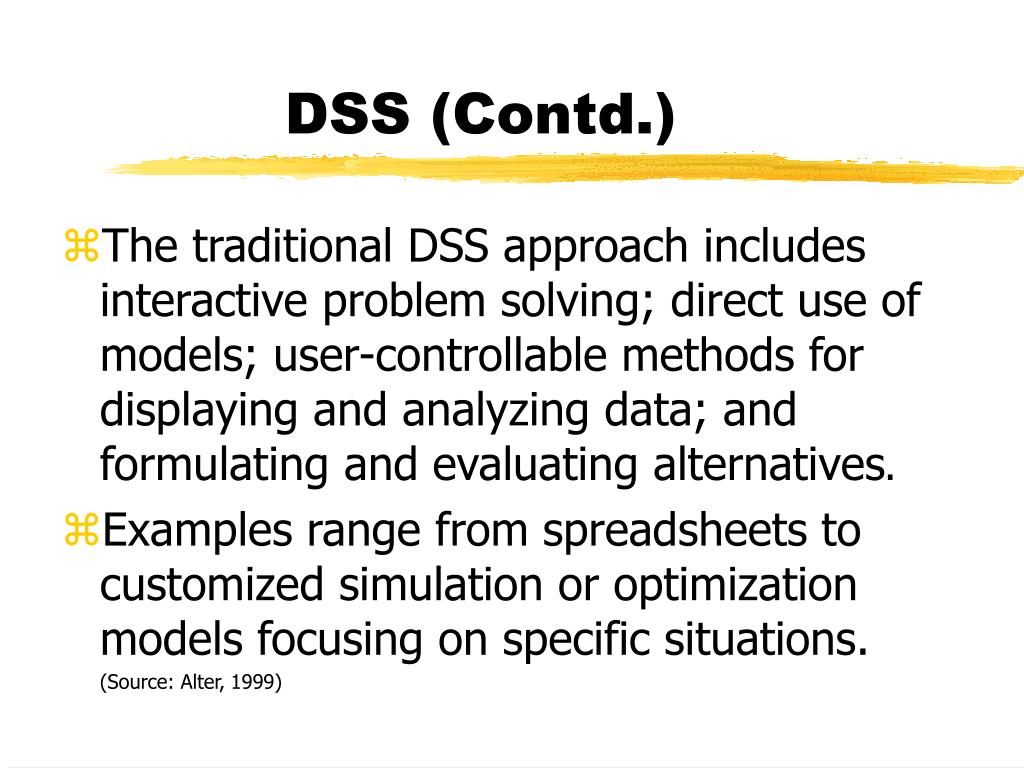 DSS (Contd.)

⌘The traditional DSS approach includes interactive problem solving; direct use of models; user-controllable methods for displaying and analyzing data; and formulating and evaluating alternatives.

⌘Examples range from spreadsheets to customized simulation or optimization models focusing on specific situations.

(Source: Alter, 1999)